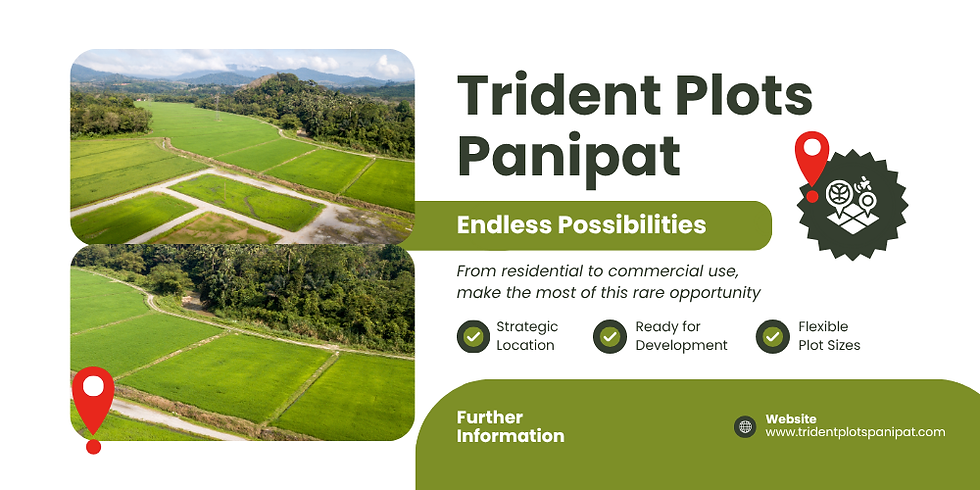 Trident Plots Panipat

Endless Possibilities

From residential to commercial use, make the most of this rare opportunity

Strategic Location

Ready for Development

Flexible Plot Sizes

Further Information

Website
www.tridentplotspanipat.com